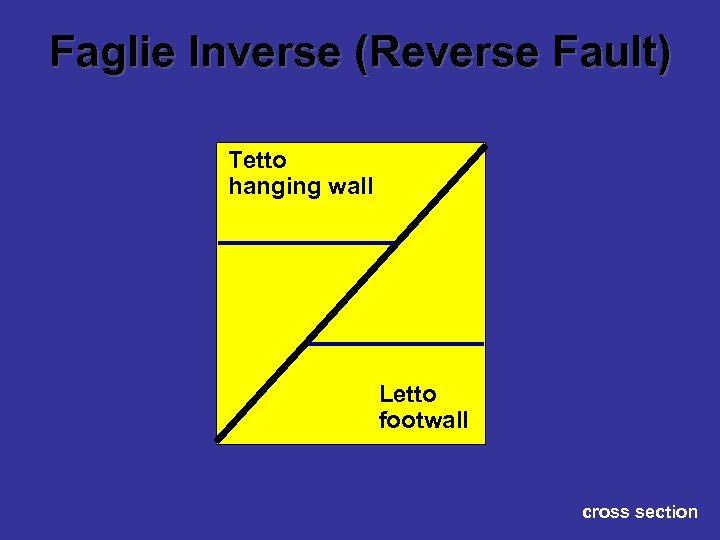 Faglie Inverse (Reverse Fault)

Tetto
hanging wall

Letto
footwall

cross section